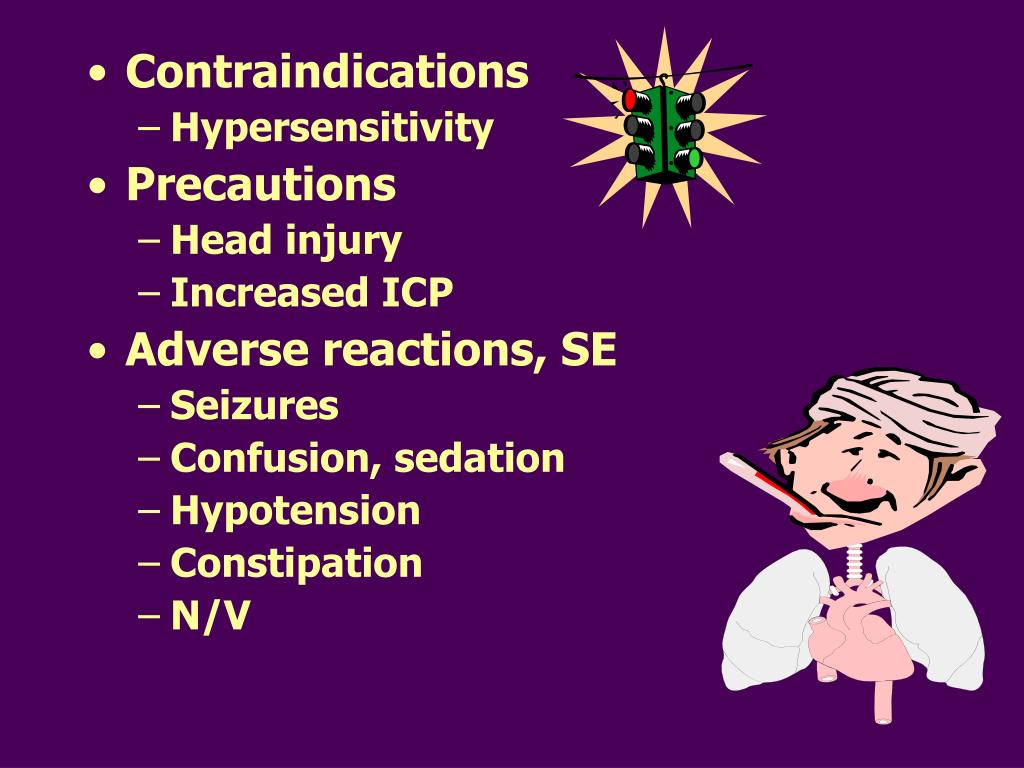 • Contraindications
– Hypersensitivity
• Precautions
– Head injury
– Increased ICP
• Adverse reactions, SE
– Seizures
– Confusion, sedation
– Hypotension
– Constipation
– N/V